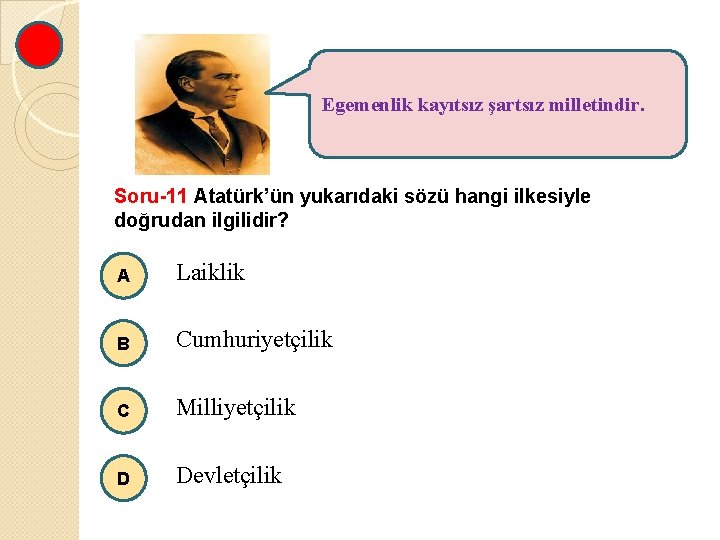 Egemenlik kayıtsız şartsız milletindir.

Soru-11 Atatürk'ün yukarıdaki sözü hangi ilkesiyle doğrudan ilgilidir?

A Laiklik

B Cumhuriyetçilik

C Milliyetçilik

D Devletçilik